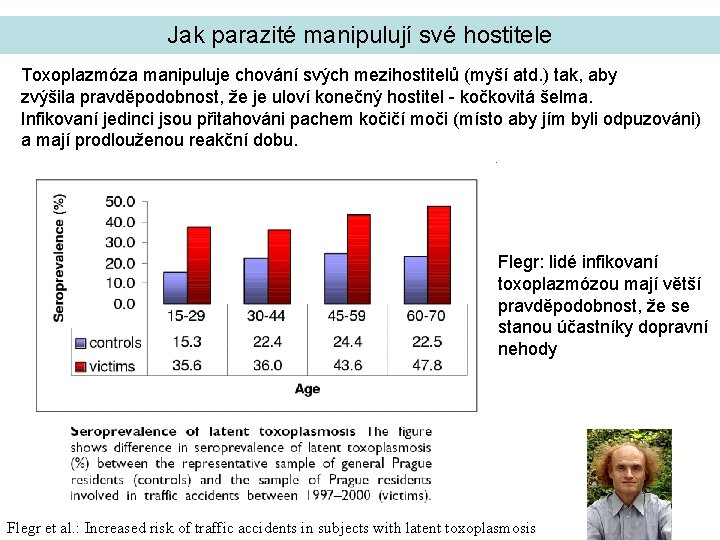 Jak parazité manipulují své hostitele

Toxoplazmóza manipuluje chování svých mezihostitelů (myší atd.) tak, aby zvýšila pravděpodobnost, že je uloví konečný hostitel - kočkovitá šelma. Infikovaní jedinci jsou přitahováni pachem kočičí moči (místo aby jím byli odpuzováni) a mají prodlouženou reakční dobu.

Seroprevalence (%)

50.0
40.0
30.0
20.0
10.0
0.0

| | 15-29 | 30-44 | 45-59 | 60-70 |
|---|---|---|---|---|
| controls | 15.3 | 22.4 | 24.4 | 22.5 |
| victims | 35.6 | 36.0 | 43.6 | 47.8 |

Age

Flegr: lidé infikovaní toxoplazmózou mají větší pravděpodobnost, že se stanou účastníky dopravní nehody

Seroprevalence of latent toxoplasmosis The figure shows difference in seroprevalence of latent toxoplasmosis (%) between the representative sample of general Prague residents (controls) and the sample of Prague residents involved in traffic accidents between 1997–2000 (victims).

Flegr et al.: Increased risk of traffic accidents in subjects with latent toxoplasmosis